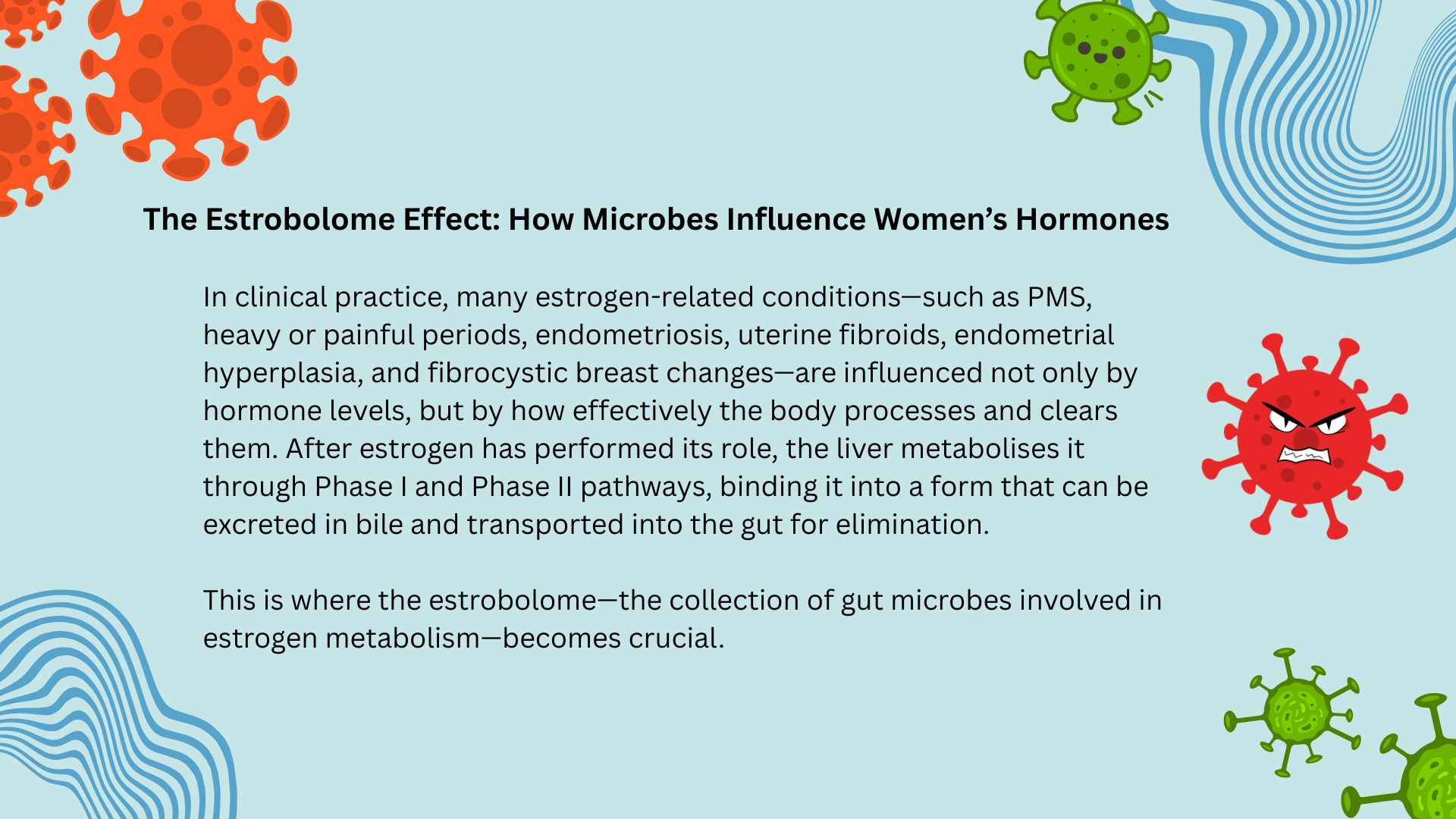 The Estrobolome Effect: How Microbes Influence Women's Hormones

In clinical practice, many estrogen-related conditions—such as PMS, heavy or painful periods, endometriosis, uterine fibroids, endometrial hyperplasia, and fibrocystic breast changes—are influenced not only by hormone levels, but by how effectively the body processes and clears them. After estrogen has performed its role, the liver metabolises it through Phase I and Phase II pathways, binding it into a form that can be excreted in bile and transported into the gut for elimination.

This is where the estrobolome—the collection of gut microbes involved in estrogen metabolism—becomes crucial.